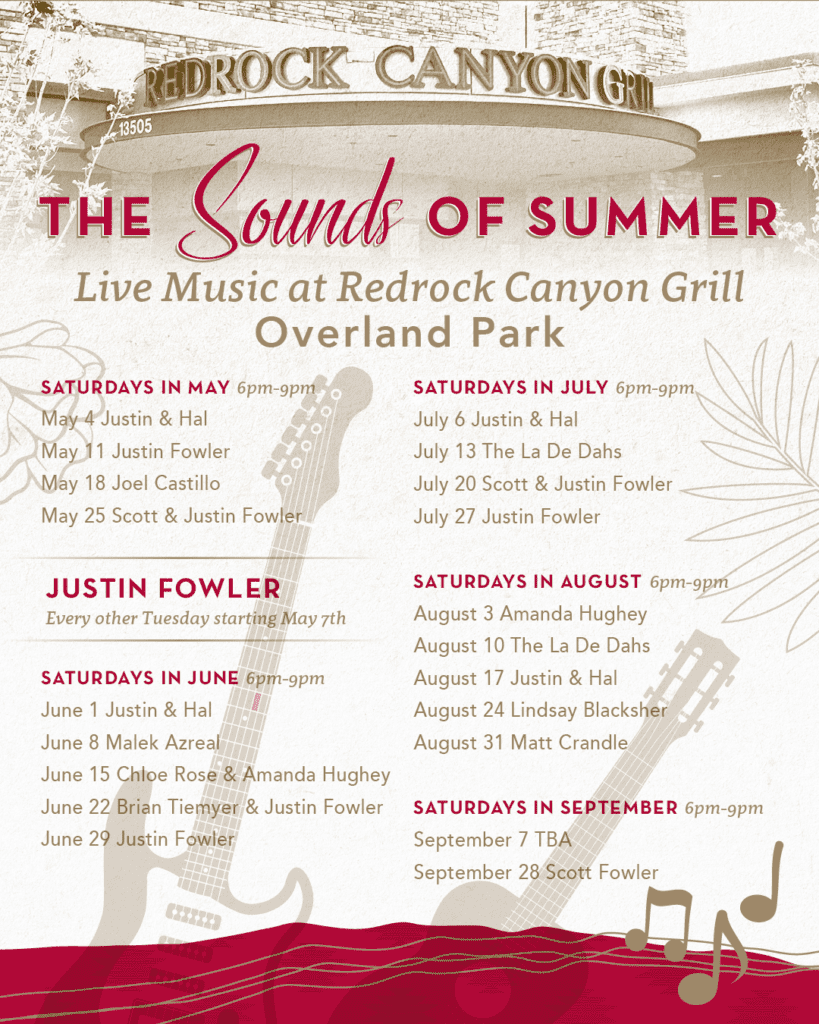 REDROCK CANYON GRILL
13505

THE Sounds OF SUMMER

Live Music at Redrock Canyon Grill
Overland Park

SATURDAYS IN MAY 6pm-9pm
May 4 Justin & Hal
May 11 Justin Fowler
May 18 Joel Castillo
May 25 Scott & Justin Fowler

JUSTIN FOWLER
Every other Tuesday starting May 7th

SATURDAYS IN JUNE 6pm-9pm
June 1 Justin & Hal
June 8 Malek Azreal
June 15 Chloe Rose & Amanda Hughey
June 22 Brian Tiemyer & Justin Fowler
June 29 Justin Fowler

SATURDAYS IN JULY 6pm-9pm
July 6 Justin & Hal
July 13 The La De Dahs
July 20 Scott & Justin Fowler
July 27 Justin Fowler

SATURDAYS IN AUGUST 6pm-9pm
August 3 Amanda Hughey
August 10 The La De Dahs
August 17 Justin & Hal
August 24 Lindsay Blacksher
August 31 Matt Crandle

SATURDAYS IN SEPTEMBER 6pm-9pm
September 7 TBA
September 28 Scott Fowler